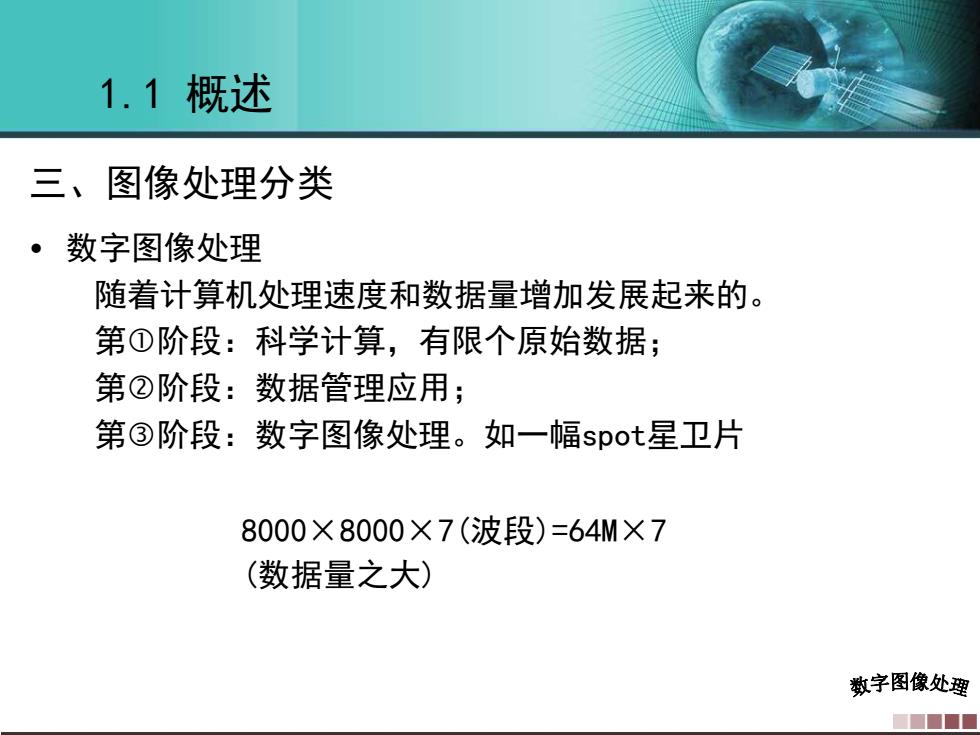 1.1 概述

三、图像处理分类

• 数字图像处理

随着计算机处理速度和数据量增加发展起来的。

第①阶段：科学计算，有限个原始数据；

第②阶段：数据管理应用；

第③阶段：数字图像处理。如一幅spot星卫片

8000×8000×7(波段)=64M×7
(数据量之大)

数字图像处理